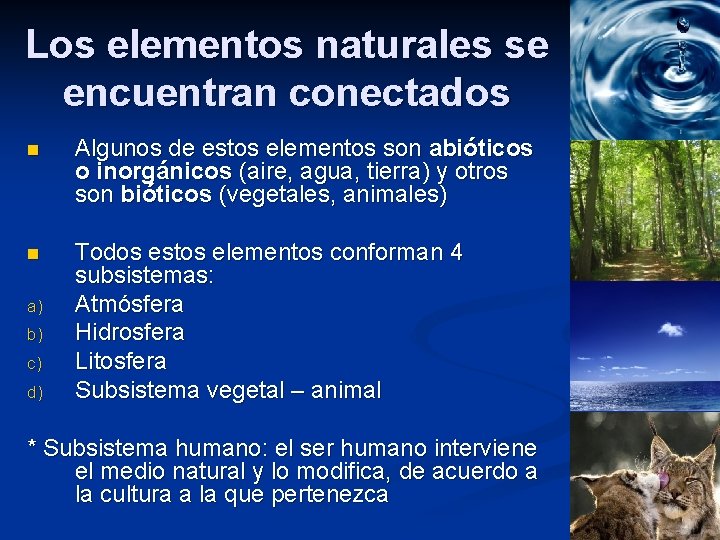 Los elementos naturales se encuentran conectados

• Algunos de estos elementos son abióticos o inorgánicos (aire, agua, tierra) y otros son bióticos (vegetales, animales)

• Todos estos elementos conforman 4 subsistemas:

a) Atmósfera
b) Hidrosfera
c) Litosfera
d) Subsistema vegetal – animal

* Subsistema humano: el ser humano interviene el medio natural y lo modifica, de acuerdo a la cultura a la que pertenezca